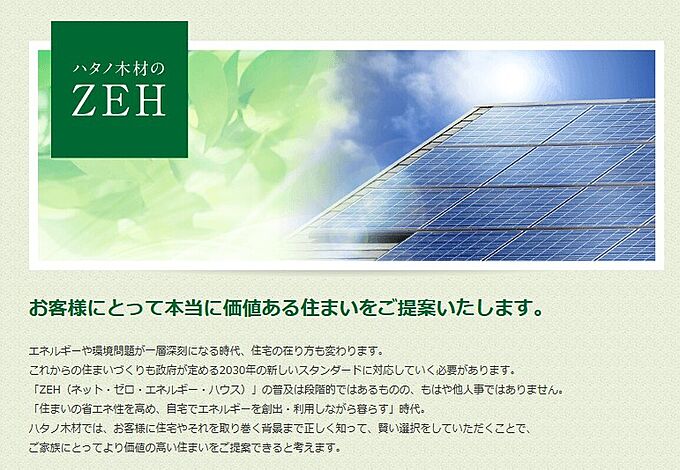 ハタノ木材の
ZEH

お客様にとって本当に価値ある住まいをご提案いたします。

エネルギーや環境問題が一層深刻になる時代、住宅の在り方も変わります。
これからの住まいづくりも政府が定める2030年の新しいスタンダードに対応していく必要があります。
「ZEH（ネット・ゼロ・エネルギー・ハウス）」の普及は段階的ではあるものの、もはや他人事ではありません。
「住まいの省エネ性を高め、自宅でエネルギーを創出・利用しながら暮らす」時代。
ハタノ木材では、お客様に住宅やそれを取り巻く背景まで正しく知って、賢い選択をしていただくことで、
ご家族にとってより価値の高い住まいをご提案できると考えます。